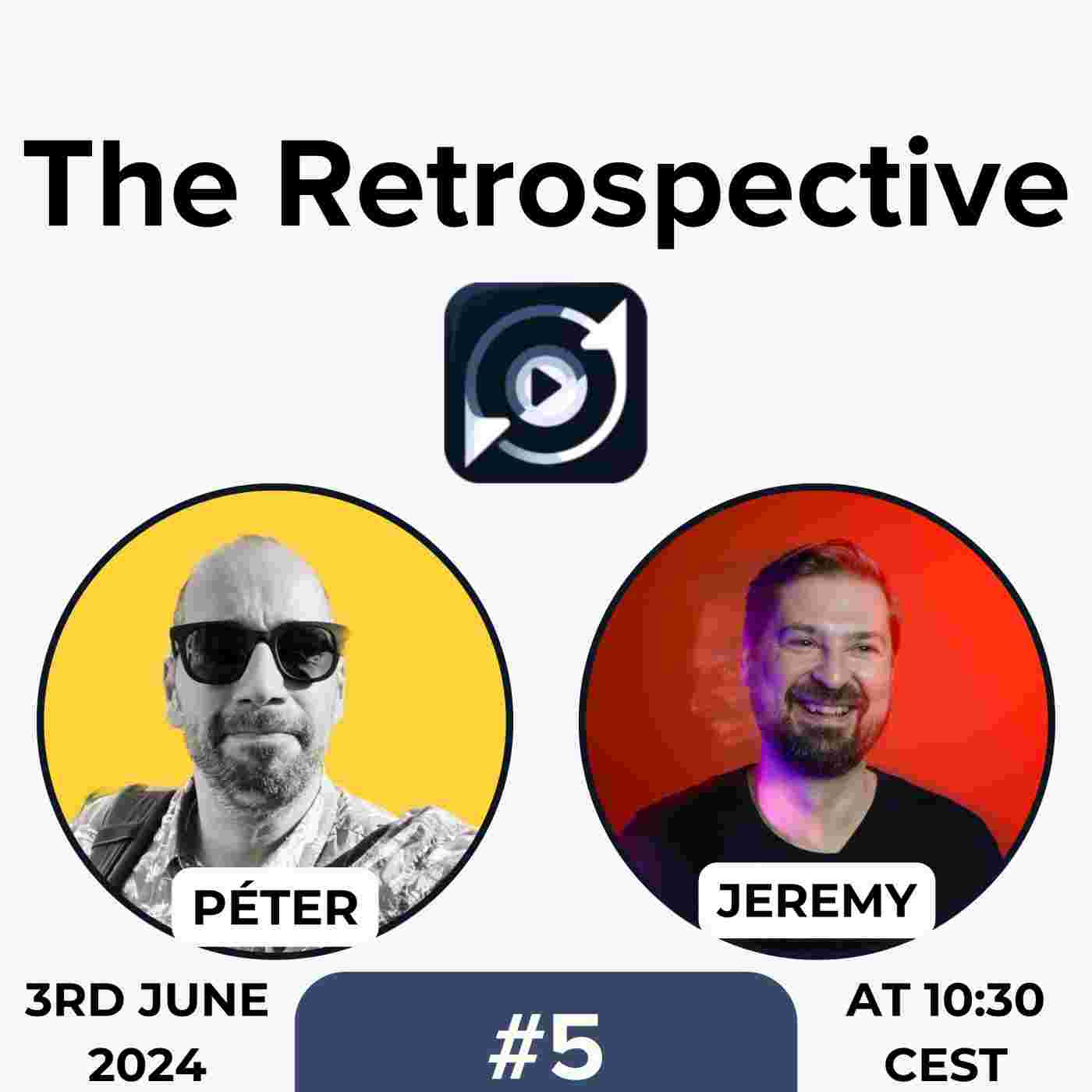 The Retrospective

PÉTER

JEREMY

3RD JUNE 2024

#5

AT 10:30 CEST